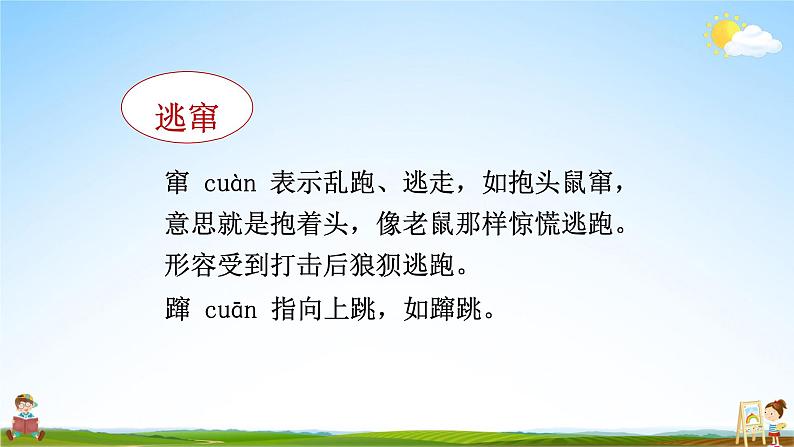 逃窜

窜 cuàn 表示乱跑、逃走，如抱头鼠窜，意思就是抱着头，像老鼠那样惊慌逃跑。形容受到打击后狼狈逃跑。

蹿 cuān 指向上跳，如蹿跳。